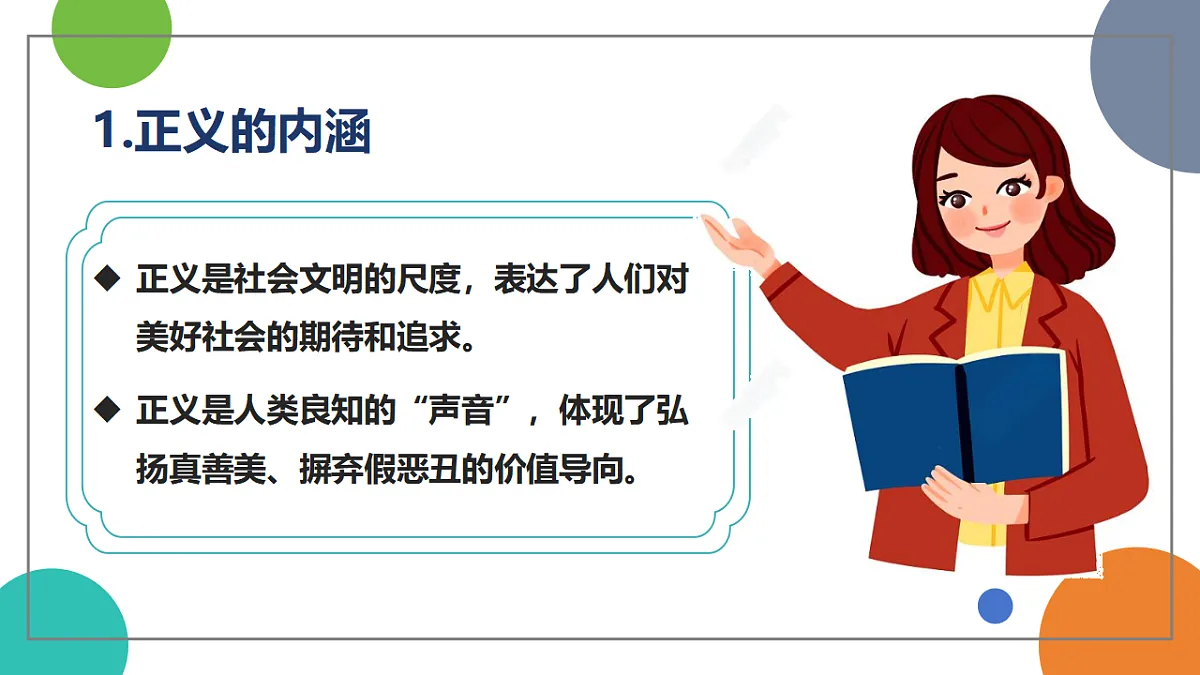 1.正义的内涵

◆ 正义是社会文明的尺度，表达了人们对美好社会的期待和追求。

◆ 正义是人类良知的“声音”，体现了弘扬真善美、摒弃假恶丑的价值导向。